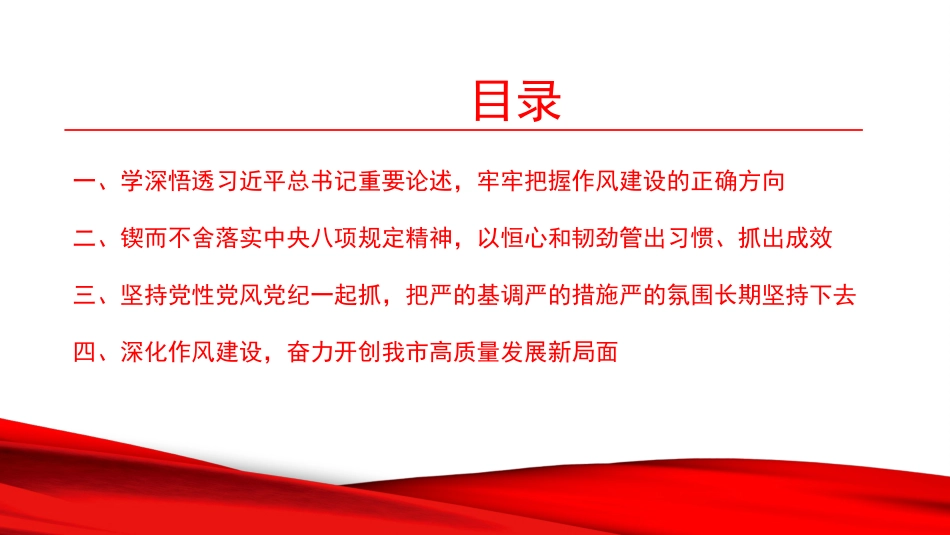 目录

一、学深悟透习近平总书记重要论述，牢牢把握作风建设的正确方向

二、锲而不舍落实中央八项规定精神，以恒心和韧劲管出习惯、抓出成效

三、坚持党性党风党纪一起抓，把严的基调严的措施严的氛围长期坚持下去

四、深化作风建设，奋力开创我市高质量发展新局面